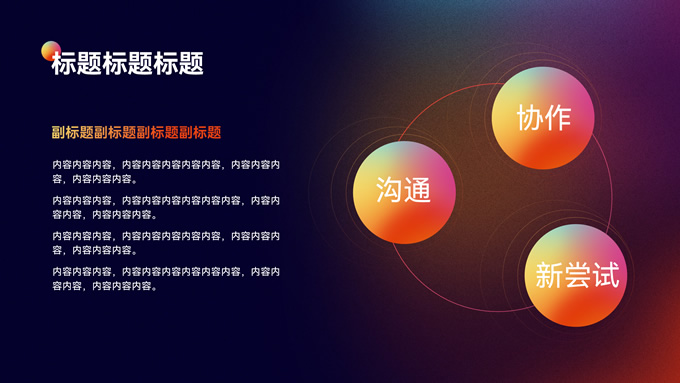 标题标题标题

副标题副标题副标题副标题

内容内容内容，内容内容内容内容内容，内容内容内容，内容内容内容。

内容内容内容，内容内容内容内容内容内容，内容内容内容，内容内容内容。

内容内容内容，内容内容内容内容内容，内容内容内容，内容内容内容。

内容内容内容，内容内容内容内容内容内容，内容内容内容，内容内容内容。

协作

沟通

新尝试